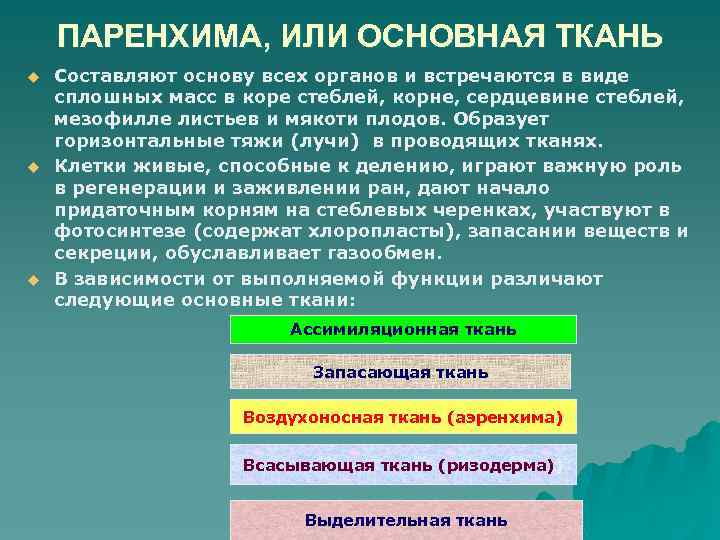 ПАРЕНХИМА, ИЛИ ОСНОВНАЯ ТКАНЬ

Составляют основу всех органов и встречаются в виде сплошных масс в коре стеблей, корне, сердцевине стеблей, мезофилле листьев и мякоти плодов. Образует горизонтальные тяжи (лучи) в проводящих тканях.

Клетки живые, способные к делению, играют важную роль в регенерации и заживлении ран, дают начало придаточным корням на стеблевых черенках, участвуют в фотосинтезе (содержат хлоропласты), запасании веществ и секреции, обуславливает газообмен.

В зависимости от выполняемой функции различают следующие основные ткани:

Ассимиляционная ткань

Запасающая ткань

Воздухоносная ткань (аэренхима)

Всасывающая ткань (ризодерма)

Выделительная ткань